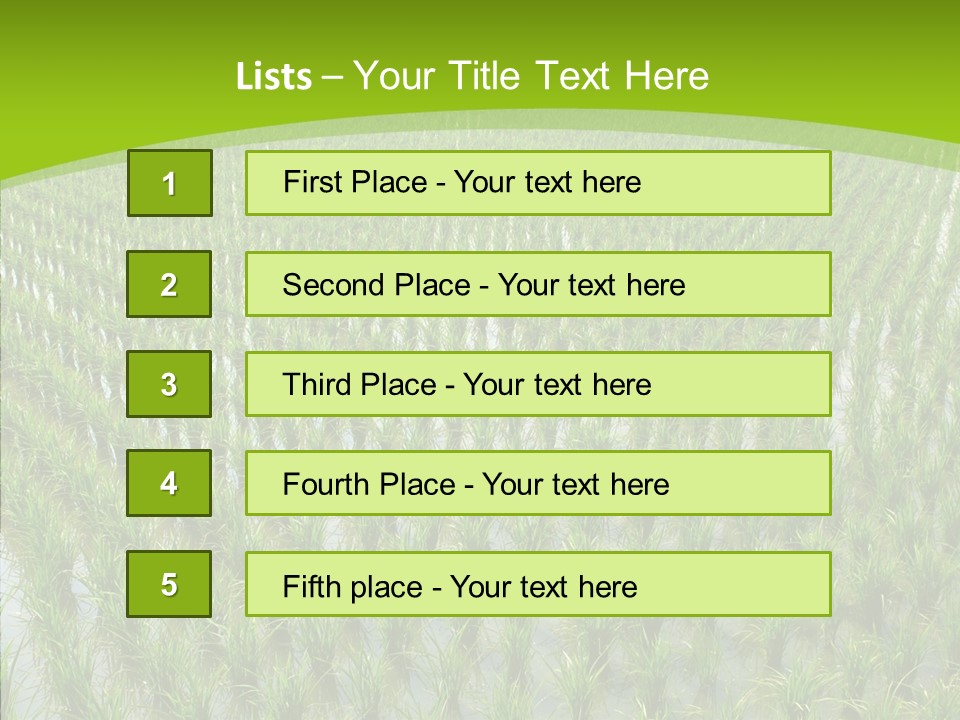 Lists – Your Title Text Here

1

First Place - Your text here

2

Second Place - Your text here

3

Third Place - Your text here

4

Fourth Place - Your text here

5

Fifth place - Your text here